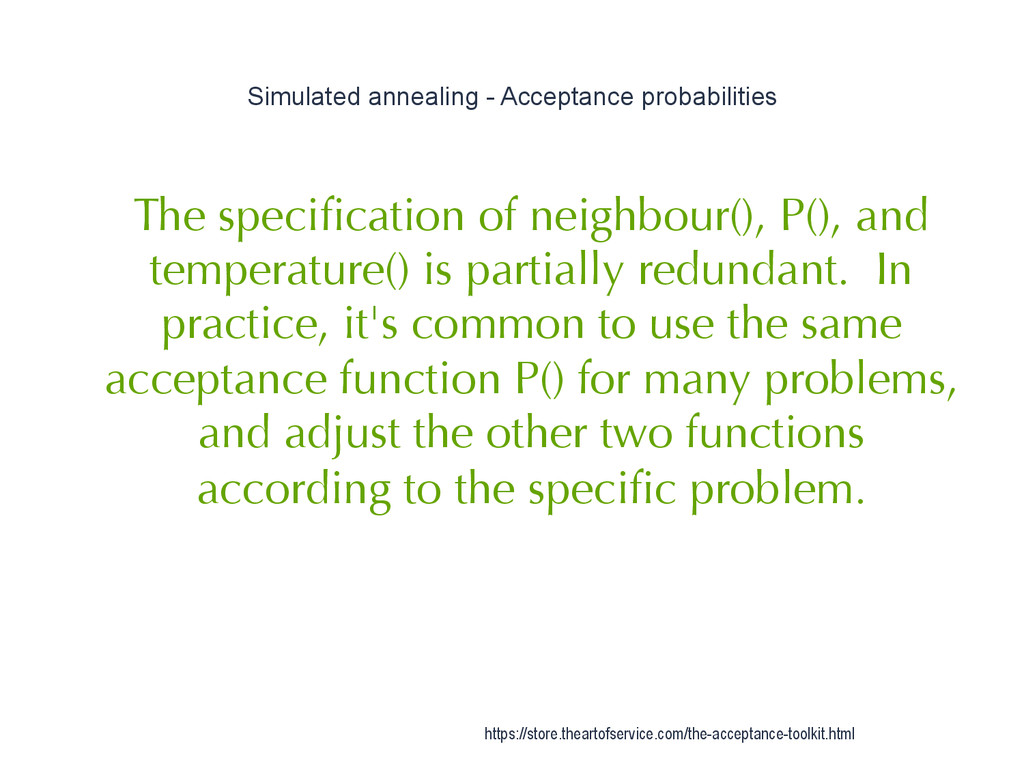 Simulated annealing - Acceptance probabilities

The specification of neighbour(), P(), and temperature() is partially redundant. In practice, it's common to use the same acceptance function P() for many problems, and adjust the other two functions according to the specific problem.

https://store.theartofservice.com/the-acceptance-toolkit.html